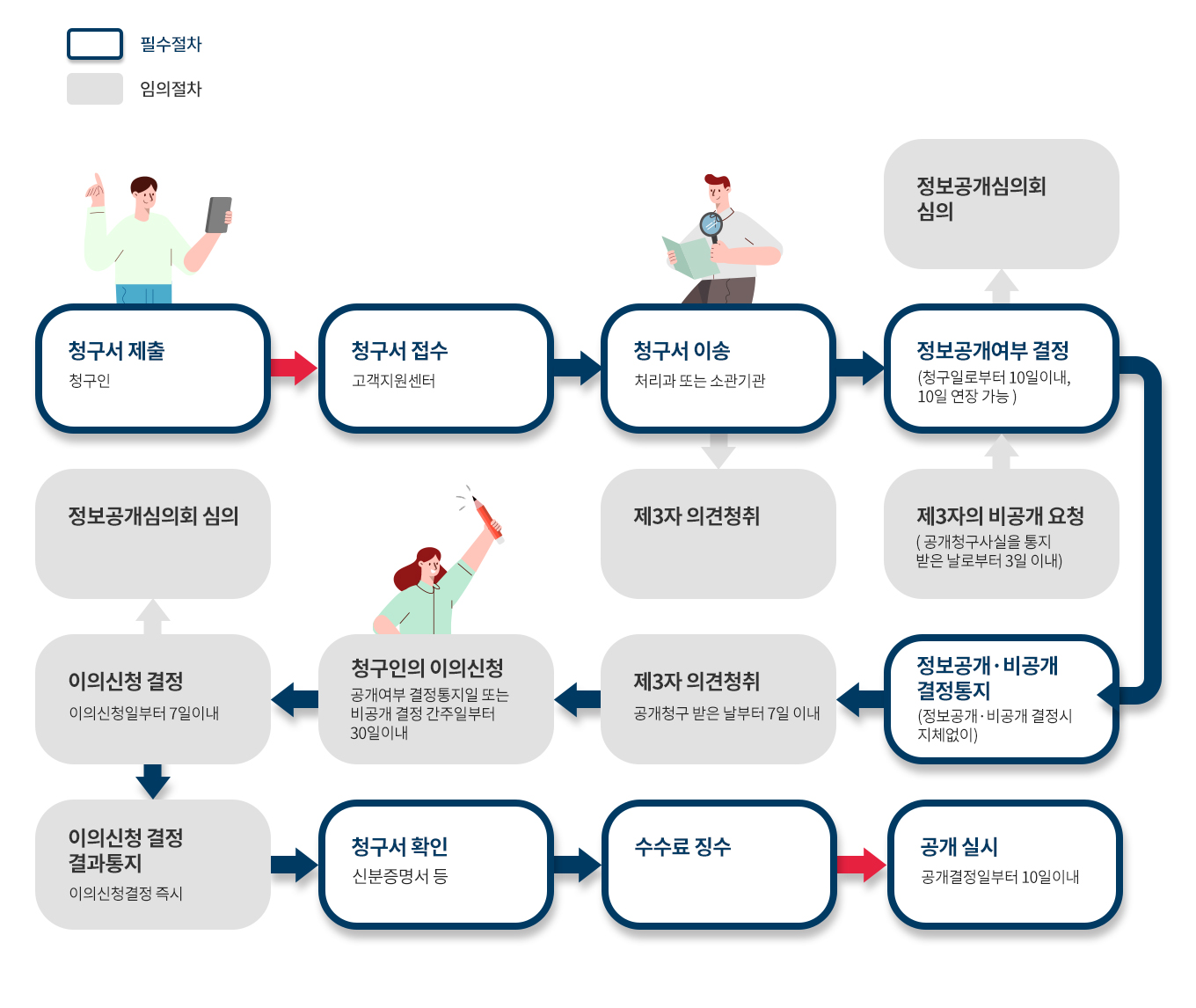 필수절차

임의절차

정보공개심의회 심의

청구서 제출
청구인

청구서 접수
고객지원센터

청구서 이송
처리과 또는 소관기관

정보공개여부 결정
(청구일로부터 10일이내, 10일 연장 가능 )

정보공개심의회 심의

제3자 의견청취

제3자의 비공개 요청
( 공개청구사실을 통지 받은 날로부터 3일 이내)

이의신청 결정
이의신청일부터 7일이내

청구인의 이의신청
공개여부 결정통지일 또는 비공개 결정 간주일부터 30일이내

제3자 의견청취
공개청구 받은 날부터 7일 이내

정보공개·비공개 결정통지
(정보공개·비공개 결정시 지체없이)

이의신청 결정 결과통지
이의신청결정 즉시

청구서 확인
신분증명서 등

수수료 징수

공개 실시
공개결정일부터 10일이내